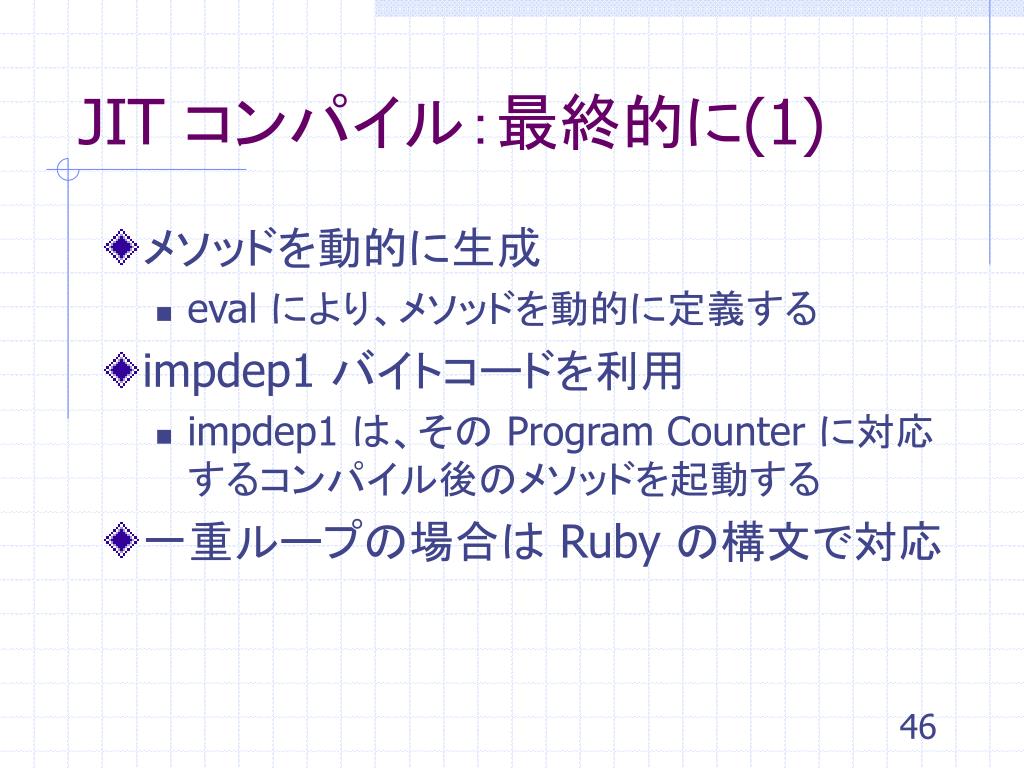 JIT コンパイル：最終的に(1)

メソッドを動的に生成

eval により、メソッドを動的に定義する

impdep1 バイトコードを利用

impdep1 は、その Program Counter に対応するコンパイル後のメソッドを起動する

一重ループの場合は Ruby の構文で対応

46